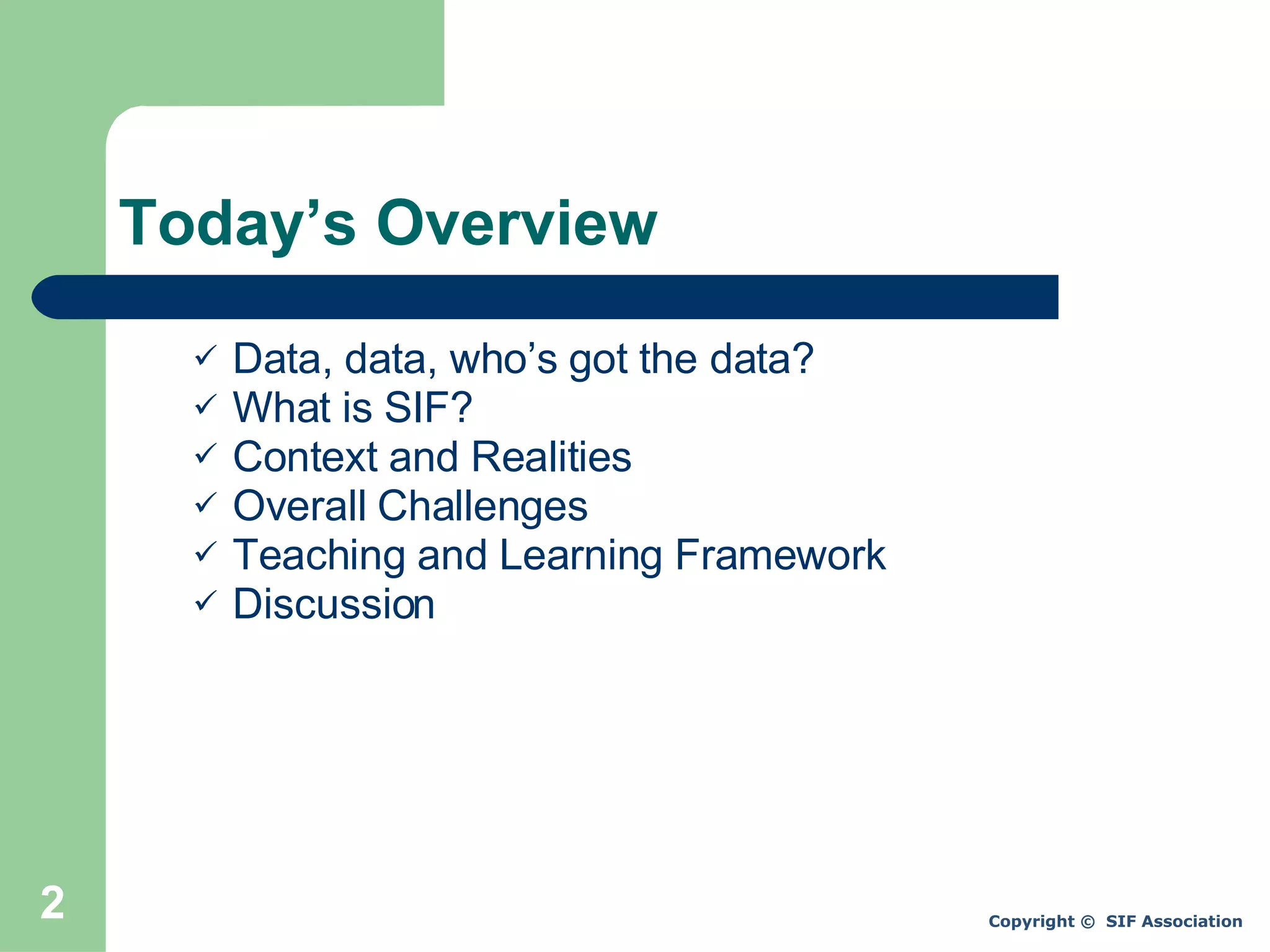 Today’s Overview

✓ Data, data, who’s got the data?
✓ What is SIF?
✓ Context and Realities
✓ Overall Challenges
✓ Teaching and Learning Framework
✓ Discussion

2

Copyright © SIF Association